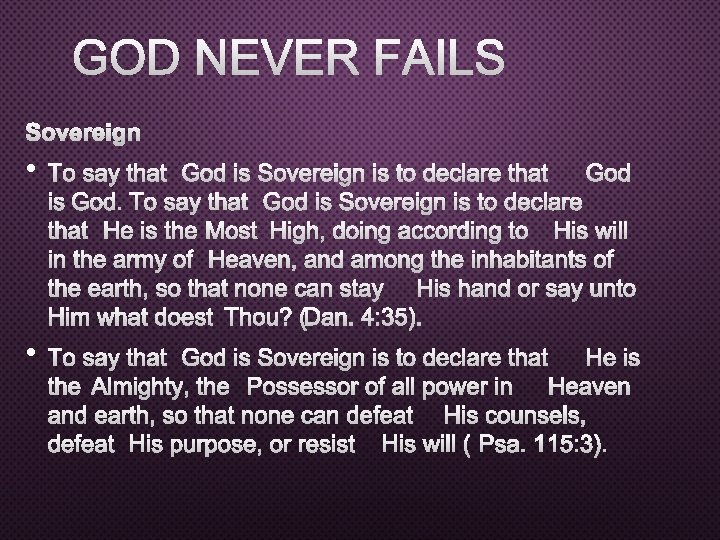 GOD NEVER FAILS

Sovereign

• To say that God is Sovereign is to declare that God is God. To say that God is Sovereign is to declare that He is the Most High, doing according to His will in the army of Heaven, and among the inhabitants of the earth, so that none can stay His hand or say unto Him what doest Thou? (Dan. 4:35).

• To say that God is Sovereign is to declare that He is the Almighty, the Possessor of all power in Heaven and earth, so that none can defeat His counsels, defeat His purpose, or resist His will ( Psa. 115:3).